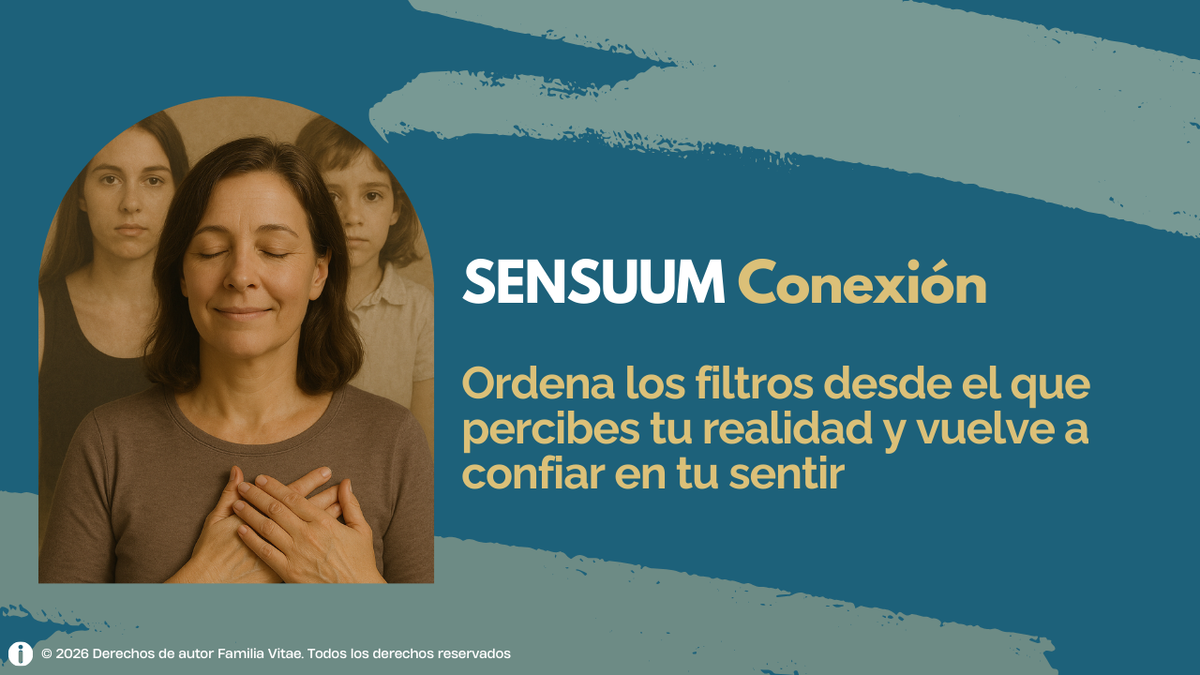 SENSUUM Conexión

Ordena los filtros desde el que percibes tu realidad y vuelve a confiar en tu sentir

© 2026 Derechos de autor Familia Vitae. Todos los derechos reservados